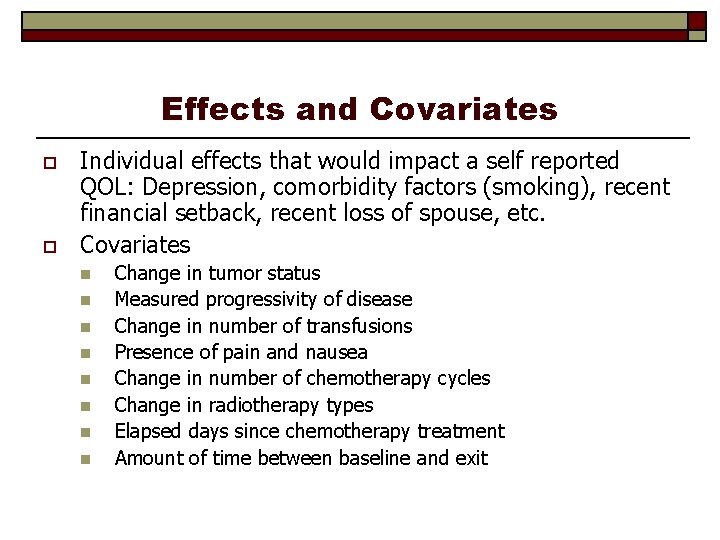 Effects and Covariates

Individual effects that would impact a self reported QOL: Depression, comorbidity factors (smoking), recent financial setback, recent loss of spouse, etc.

Covariates

Change in tumor status

Measured progressivity of disease

Change in number of transfusions

Presence of pain and nausea

Change in number of chemotherapy cycles

Change in radiotherapy types

Elapsed days since chemotherapy treatment

Amount of time between baseline and exit